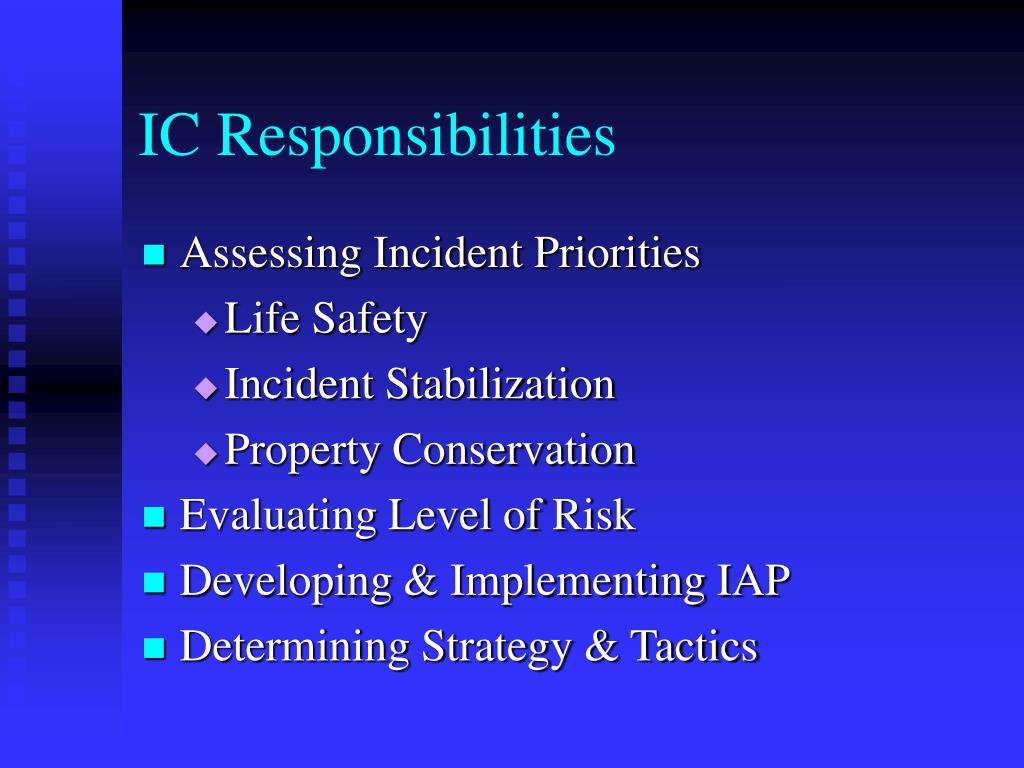 IC Responsibilities

Assessing Incident Priorities
Life Safety
Incident Stabilization
Property Conservation
Evaluating Level of Risk
Developing & Implementing IAP
Determining Strategy & Tactics